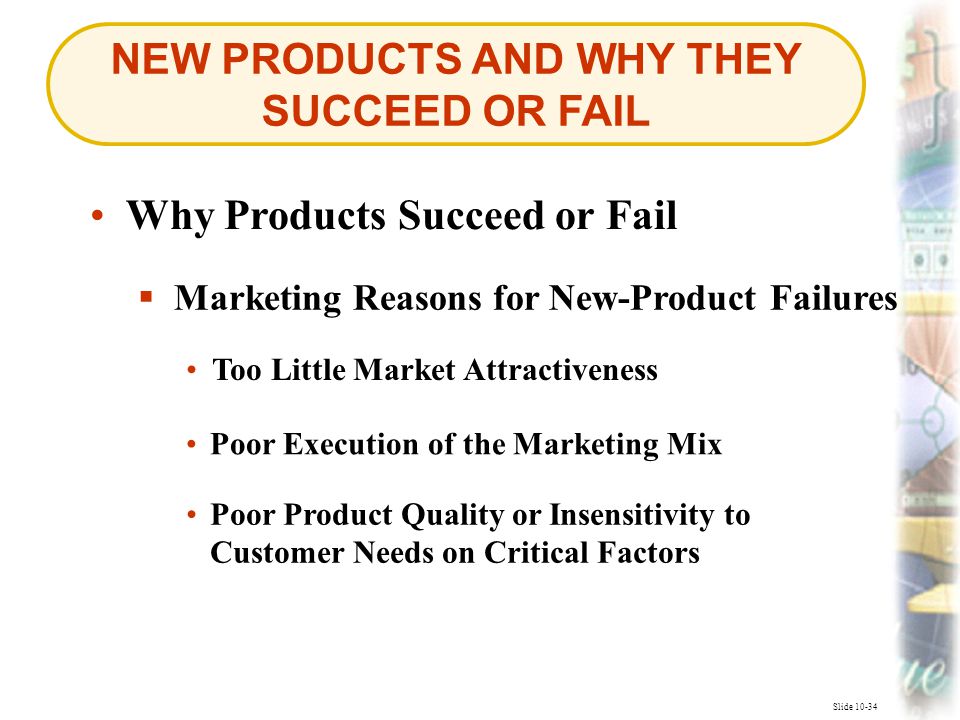 NEW PRODUCTS AND WHY THEY SUCCEED OR FAIL

• Why Products Succeed or Fail

▪ Marketing Reasons for New-Product Failures

• Too Little Market Attractiveness

• Poor Execution of the Marketing Mix

• Poor Product Quality or Insensitivity to Customer Needs on Critical Factors

Slide 10-34